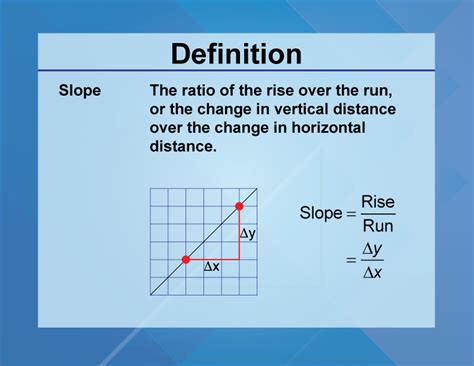 Definition

Slope

The ratio of the rise over the run, or the change in vertical distance over the change in horizontal distance.

$\Delta y$

$\Delta x$

$\text{Slope} = \frac{\text{Rise}}{\text{Run}}$
$= \frac{\Delta y}{\Delta x}$